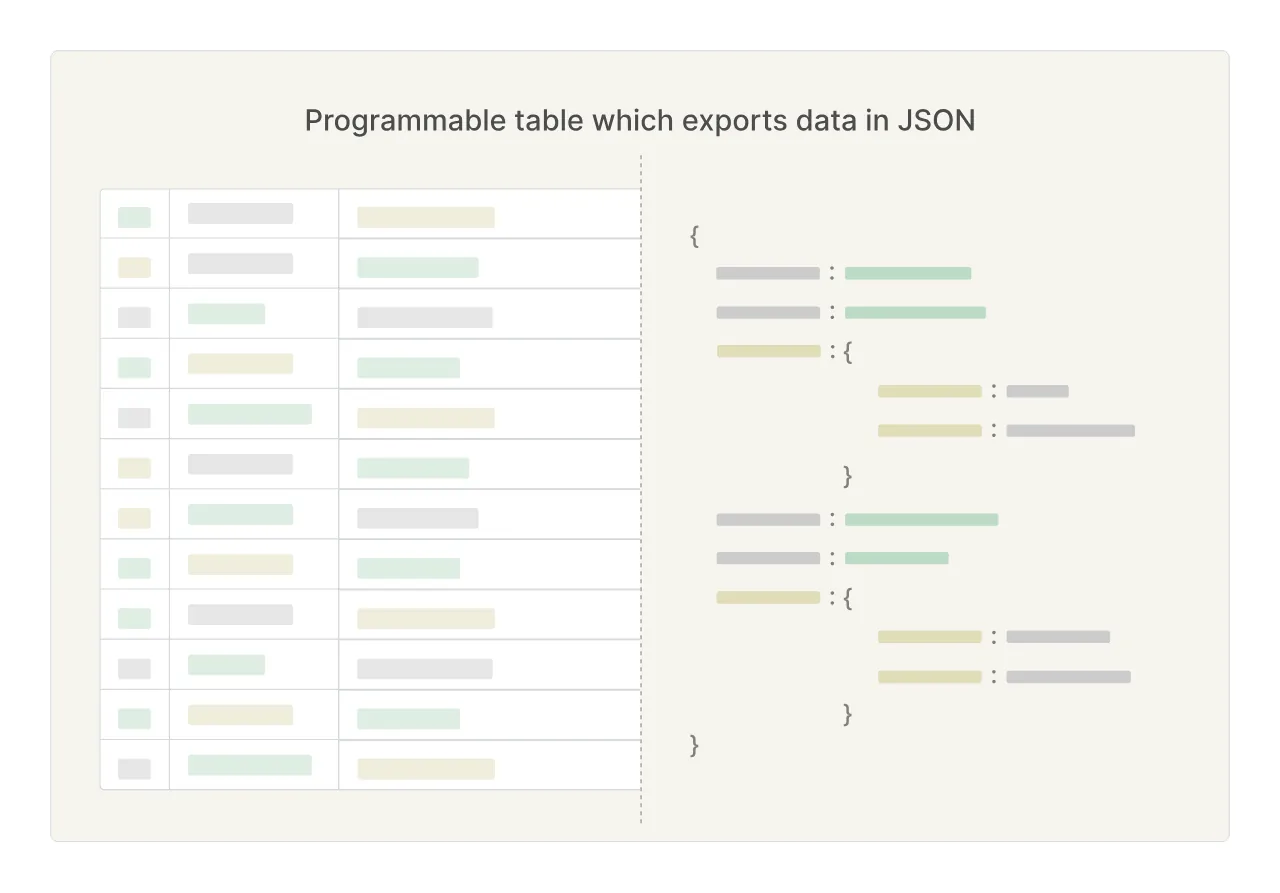 Programmable table which exports data in JSON

{
: 
: 
: {
: 
: 
}
: 
: 
: {
: 
: 
}
}